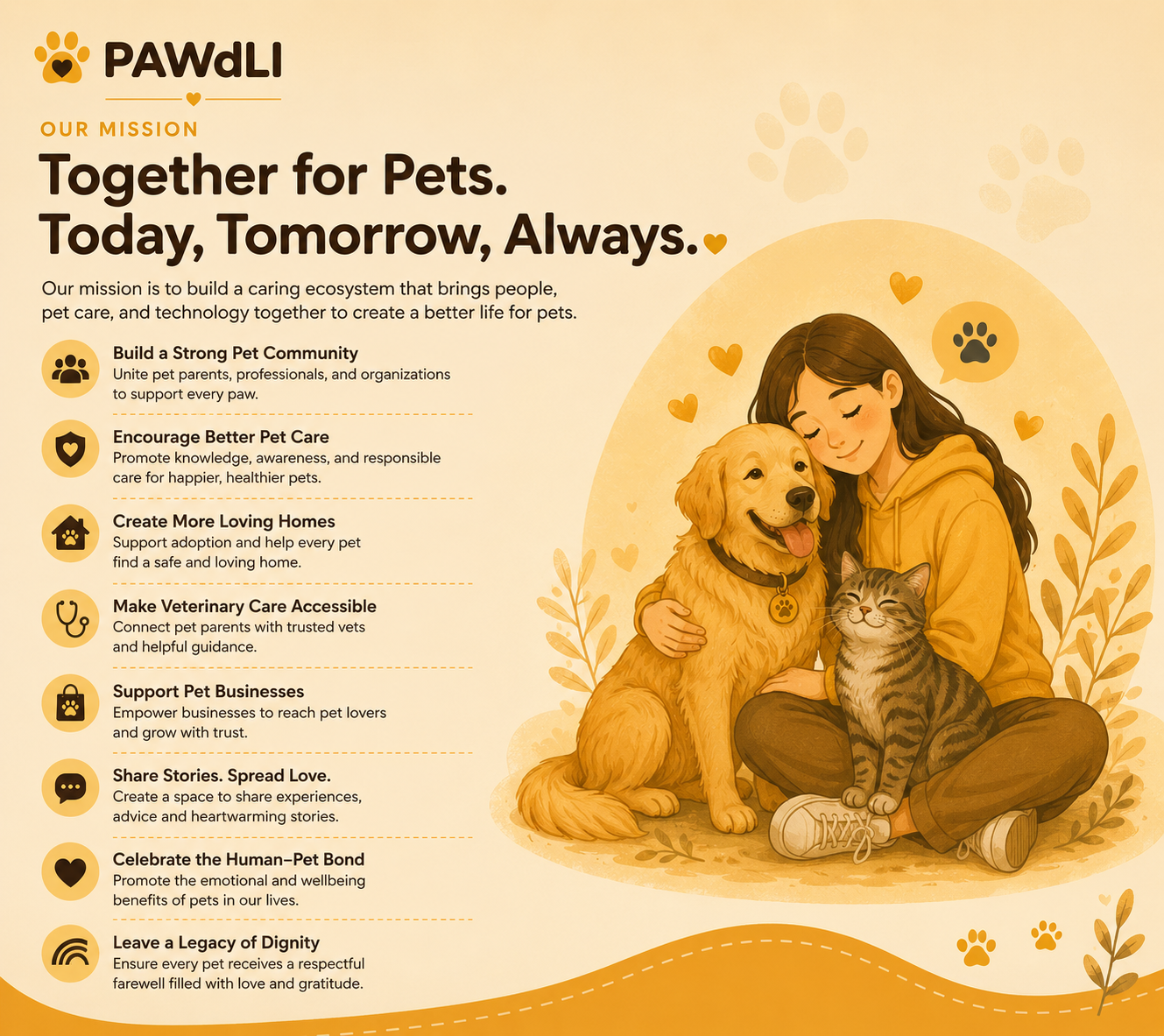 PAWdLI

OUR MISSION

Together for Pets.
Today, Tomorrow, Always.

Our mission is to build a caring ecosystem that brings people, pet care, and technology together to create a better life for pets.

Build a Strong Pet Community
Unite pet parents, professionals, and organizations to support every paw.

Encourage Better Pet Care
Promote knowledge, awareness, and responsible care for happier, healthier pets.

Create More Loving Homes
Support adoption and help every pet find a safe and loving home.

Make Veterinary Care Accessible
Connect pet parents with trusted vets and helpful guidance.

Support Pet Businesses
Empower businesses to reach pet lovers and grow with trust.

Share Stories. Spread Love.
Create a space to share experiences, advice and heartwarming stories.

Celebrate the Human–Pet Bond
Promote the emotional and wellbeing benefits of pets in our lives.

Leave a Legacy of Dignity
Ensure every pet receives a respectful farewell filled with love and gratitude.